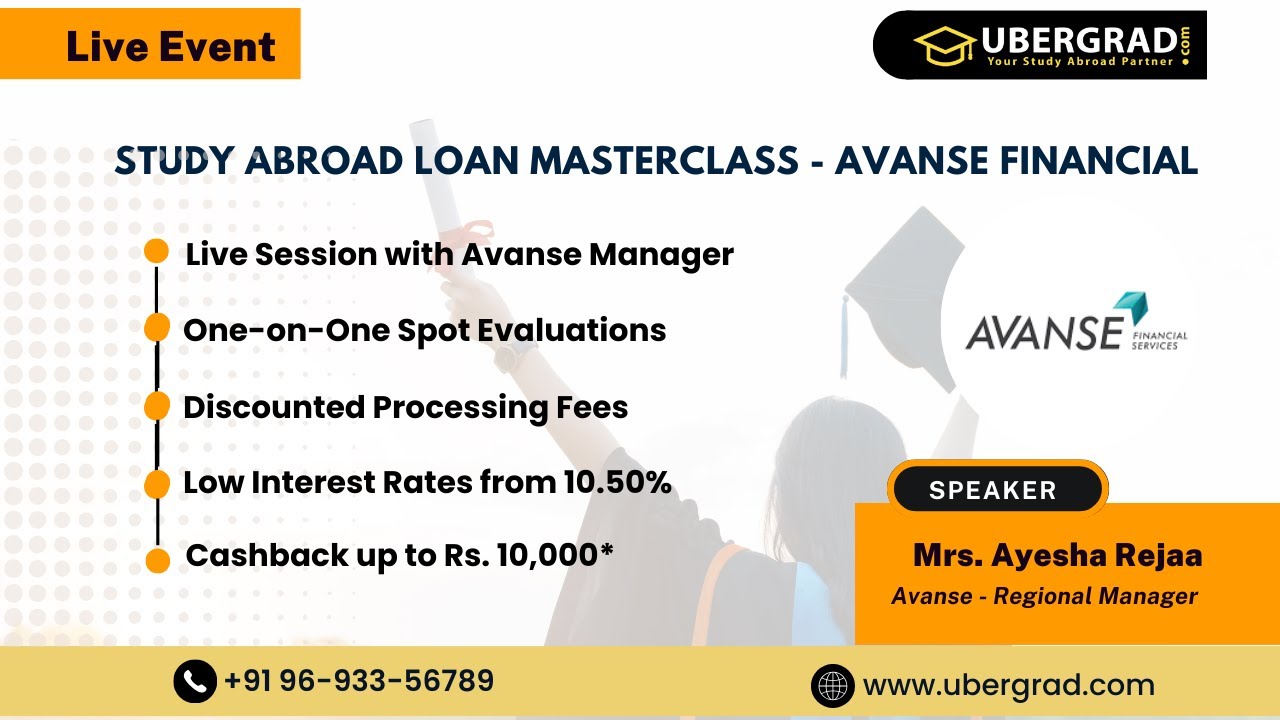 Live Event

UBERGRAD.com
Your Study Abroad Partner

STUDY ABROAD LOAN MASTERCLASS - AVANSE FINANCIAL

Live Session with Avanse Manager

One-on-One Spot Evaluations

Discounted Processing Fees

Low Interest Rates from 10.50%

Cashback up to Rs. 10,000*

AVANSE FINANCIAL SERVICES

SPEAKER

Mrs. Ayesha Rejaa
Avanse - Regional Manager

+91 96-933-56789

www.ubergrad.com